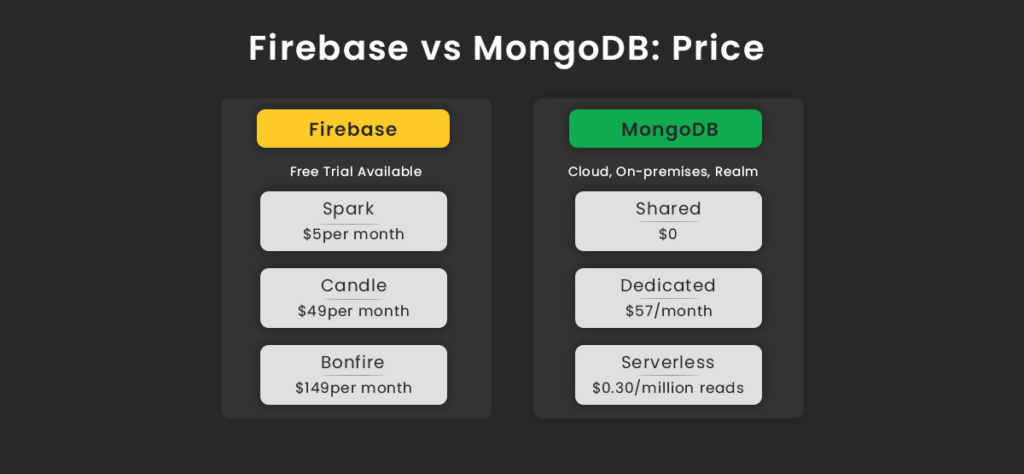 Firebase vs MongoDB: Price

Firebase

Free Trial Available

Spark
\$5per month

Candle
\$49per month

Bonfire
\$149per month

MongoDB

Cloud, On-premises, Realm

Shared
\$0

Dedicated
\$57/month

Serverless
\$0.30/million reads